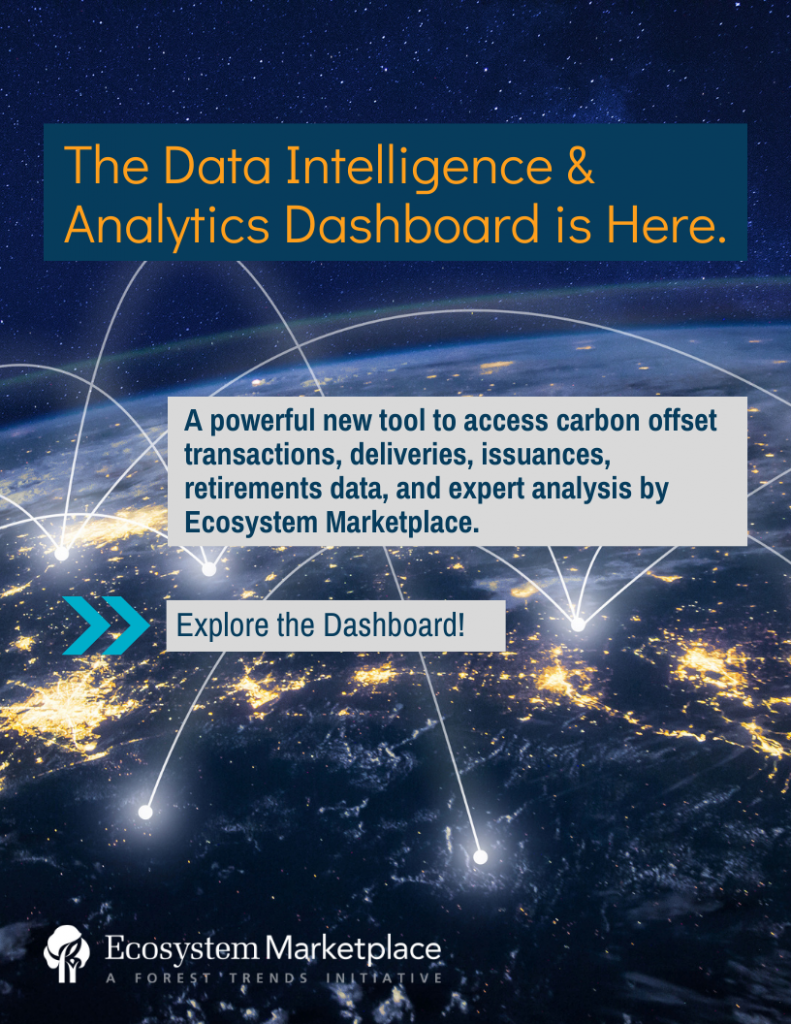 The Data Intelligence & Analytics Dashboard is Here.

A powerful new tool to access carbon offset transactions, deliveries, issuances, retirements data, and expert analysis by Ecosystem Marketplace.

Explore the Dashboard!

Ecosystem Marketplace
A FOREST TRENDS INITIATIVE